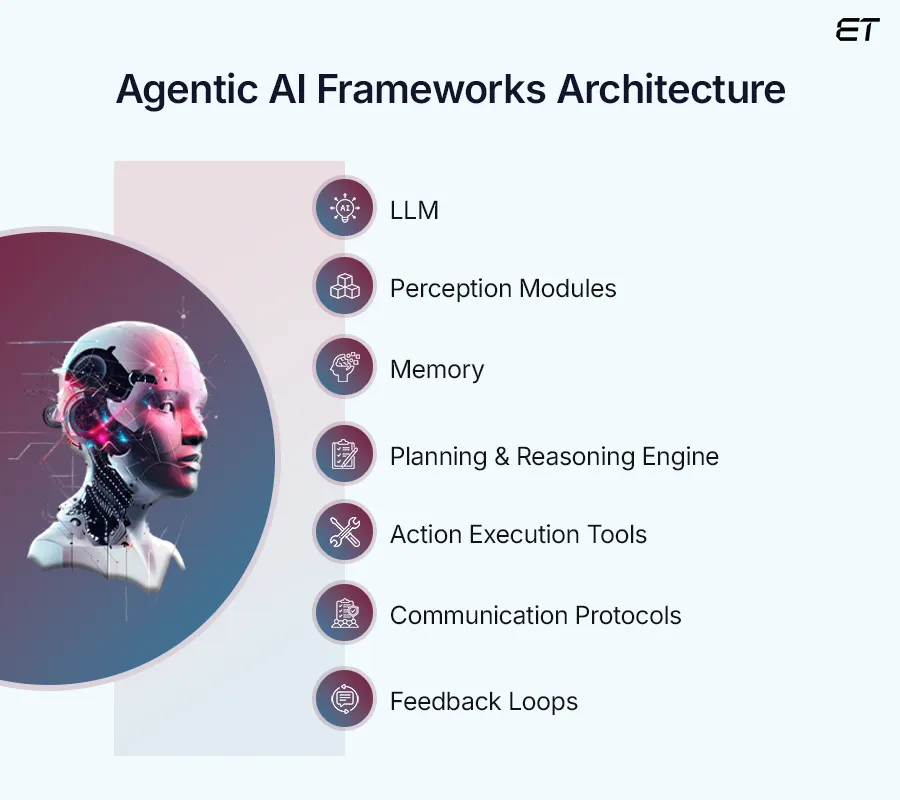 ET

Agentic AI Frameworks Architecture

AI
LLM

Perception Modules

Memory

Planning & Reasoning Engine

Action Execution Tools

Communication Protocols

Feedback Loops